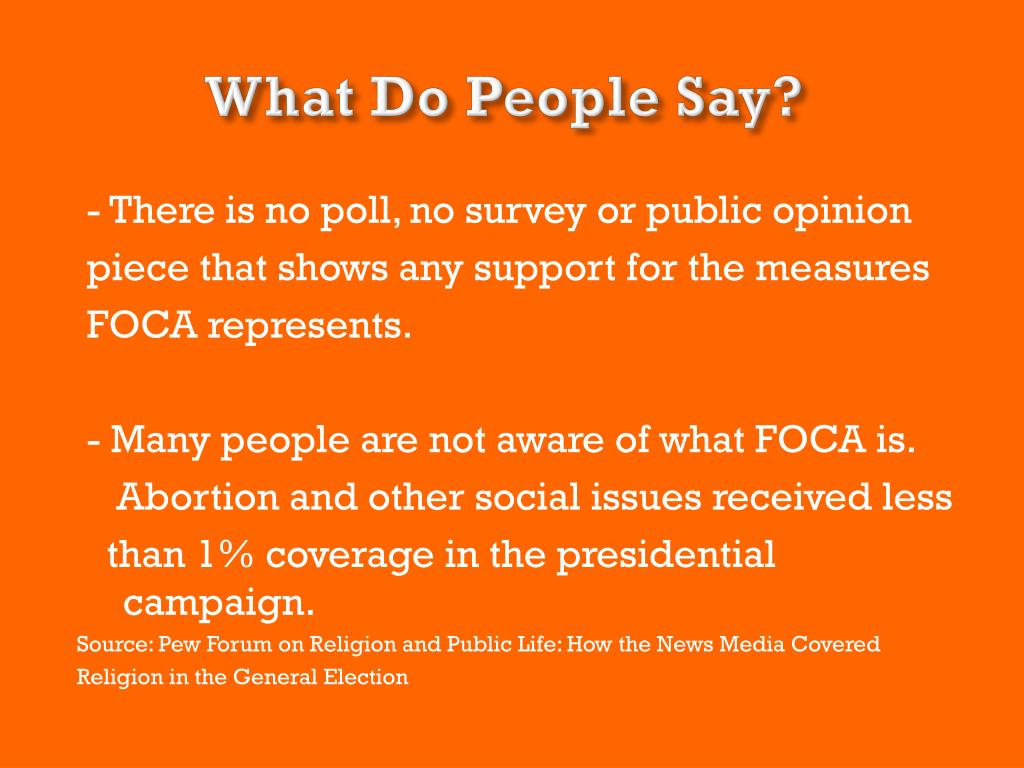 What Do People Say?

- There is no poll, no survey or public opinion piece that shows any support for the measures FOCA represents.

- Many people are not aware of what FOCA is. Abortion and other social issues received less than 1% coverage in the presidential campaign.

Source: Pew Forum on Religion and Public Life: How the News Media Covered Religion in the General Election